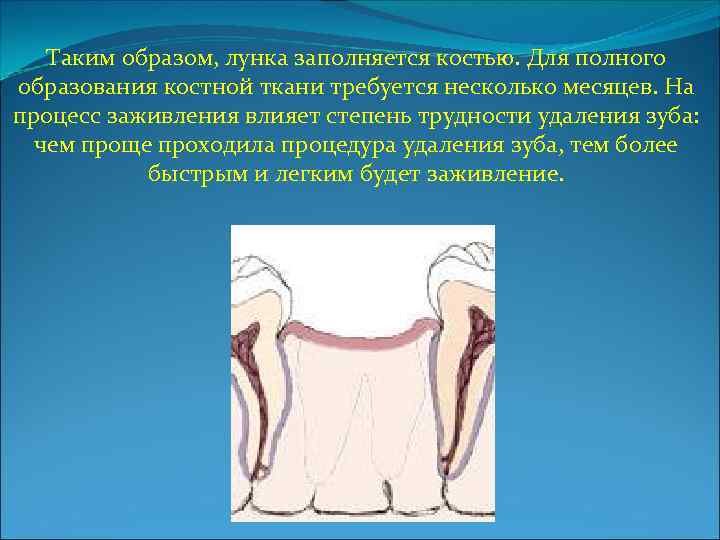 Таким образом, лунка заполняется костью. Для полного образования костной ткани требуется несколько месяцев. На процесс заживления влияет степень трудности удаления зуба: чем проще проходила процедура удаления зуба, тем более быстрым и легким будет заживление.